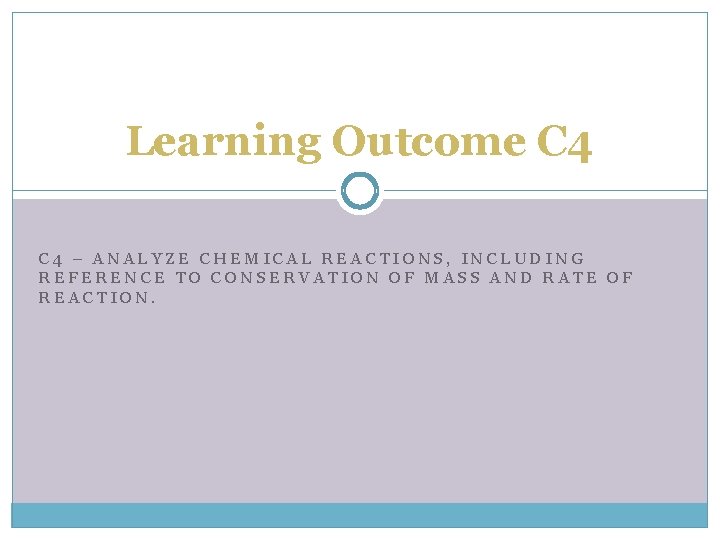 Learning Outcome C4

C4 – ANALYZE CHEMICAL REACTIONS, INCLUDING REFERENCE TO CONSERVATION OF MASS AND RATE OF REACTION.